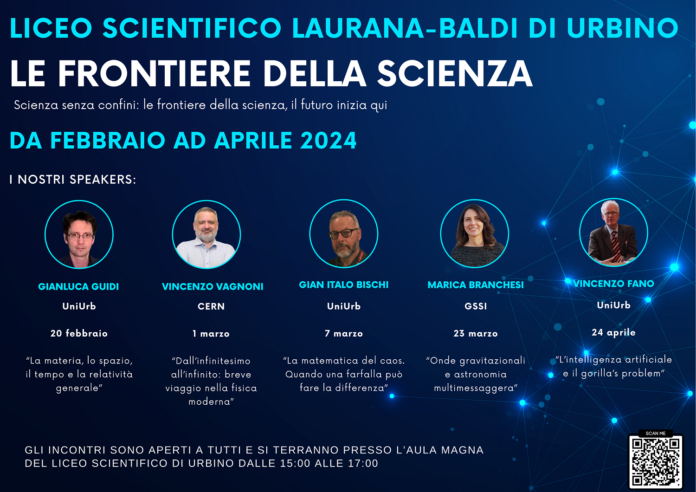 LICEO SCIENTIFICO LAURANA-BALDI DI URBINO

LE FRONTIERE DELLA SCIENZA

Scienza senza confini: le frontiere della scienza, il futuro inizia qui

DA FEBBRAIO AD APRILE 2024

I NOSTRI SPEAKERS:

GIANLUCA GUIDI
UniUrb
20 febbraio
"La materia, lo spazio, il tempo e la relatività generale"

VINCENZO VAGNONI
CERN
1 marzo
"Dall'infinitesimo all'infinito: breve viaggio nella fisica moderna"

GIAN ITALO BISCHI
UniUrb
7 marzo
"La matematica del caos. Quando una farfalla può fare la differenza"

MARICA BRANCHESI
GSSI
23 marzo
"Onde gravitazionali e astronomia multimessaggera"

VINCENZO FANO
UniUrb
24 aprile
"L'intelligenza artificiale e il gorilla's problem"

GLI INCONTRI SONO APERTI A TUTTI E SI TERRANNO PRESSO L'AULA MAGNA DEL LICEO SCIENTIFICO DI URBINO DALLE 15:00 ALLE 17:00

SCAN ME